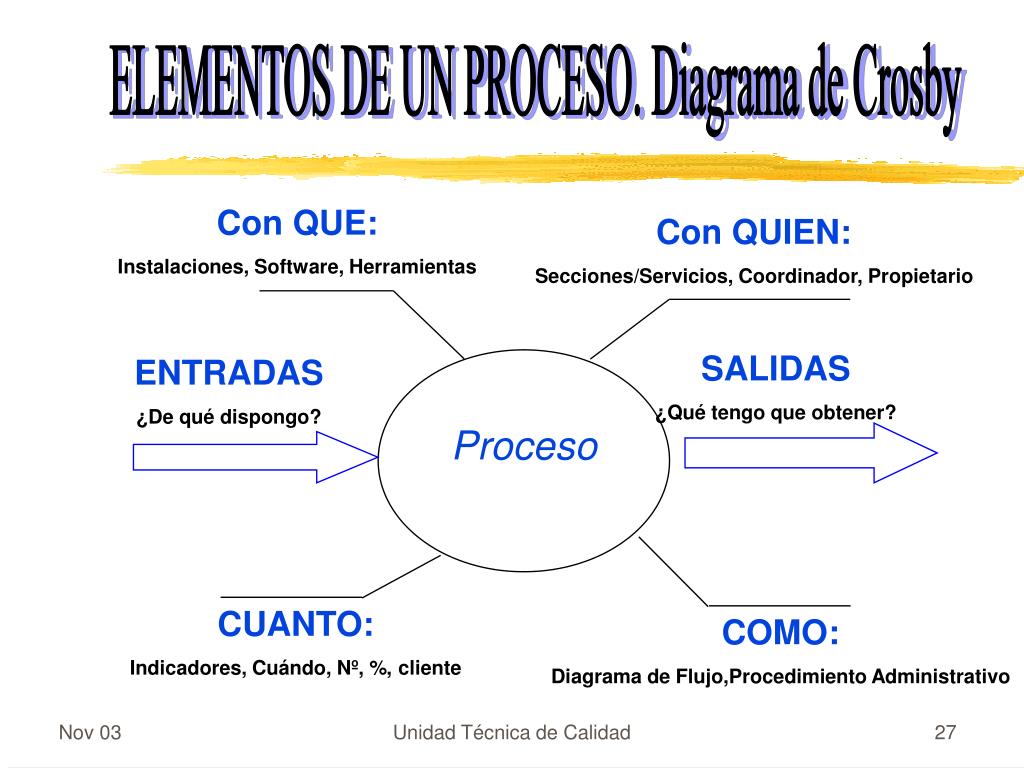 ELEMENTOS DE UN PROCESO. Diagrama de Crosby

Con QUE:
Instalaciones, Software, Herramientas

Con QUIEN:
Secciones/Servicios, Coordinador, Propietario

ENTRADAS
¿De qué dispongo?

Proceso

SALIDAS
¿Qué tengo que obtener?

CUANTO:
Indicadores, Cuándo, Nº, %, cliente

COMO:
Diagrama de Flujo,Procedimiento Administrativo

Nov 03

Unidad Técnica de Calidad

27